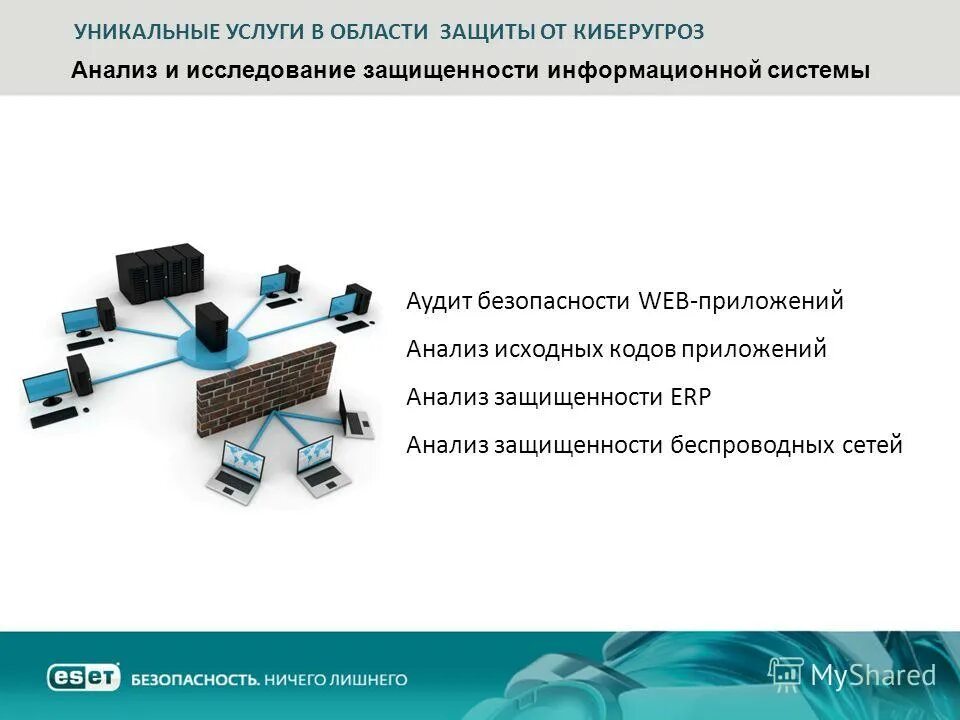 УНИКАЛЬНЫЕ УСЛУГИ В ОБЛАСТИ ЗАЩИТЫ ОТ КИБЕРУГРОЗ

Анализ и исследование защищенности информационной системы

Аудит безопасности WEB-приложений

Анализ исходных кодов приложений

Анализ защищенности ERP

Анализ защищенности беспроводных сетей

eset БЕЗОПАСНОСТЬ. НИЧЕГО ЛИШНЕГО

MyShared